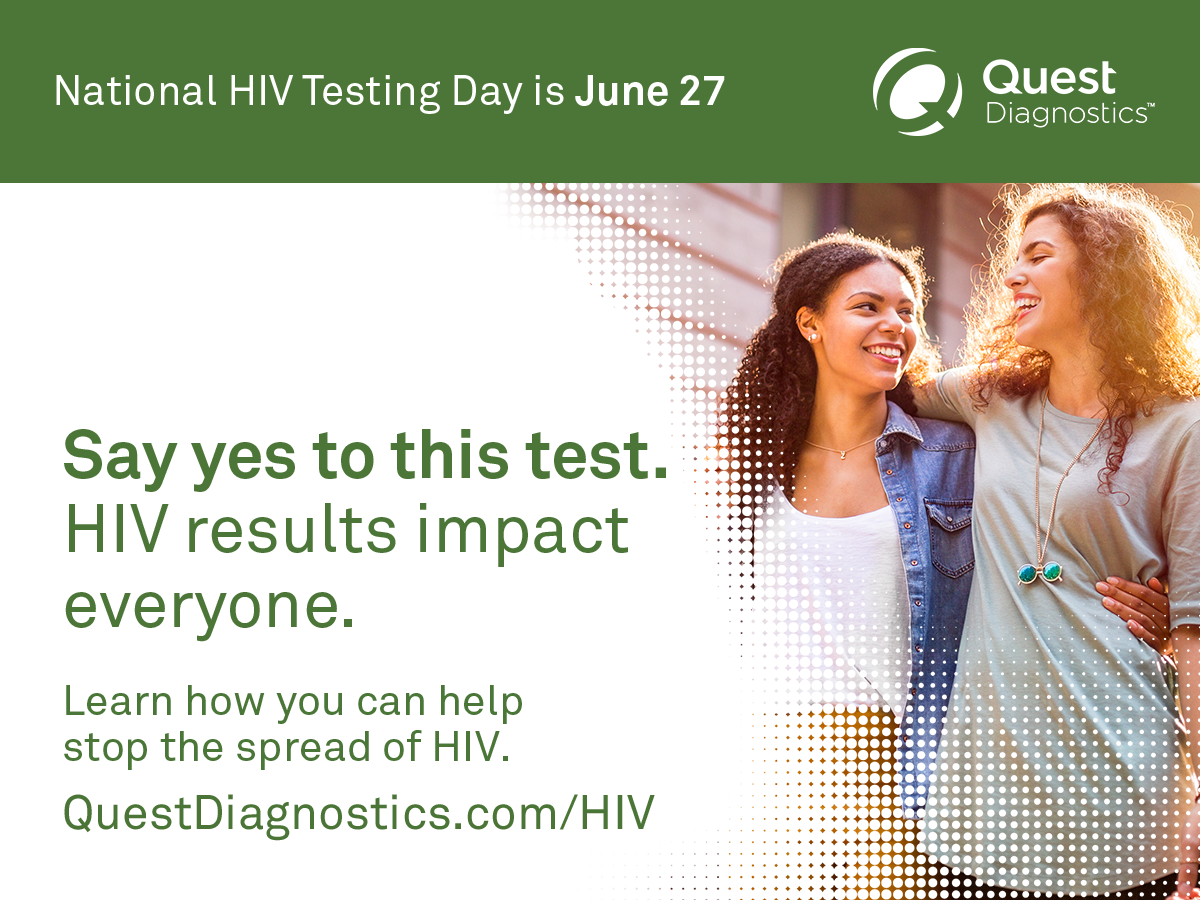 National HIV Testing Day is June 27

Quest Diagnostics™

Say yes to this test.
HIV results impact everyone.

Learn how you can help stop the spread of HIV.

QuestDiagnostics.com/HIV